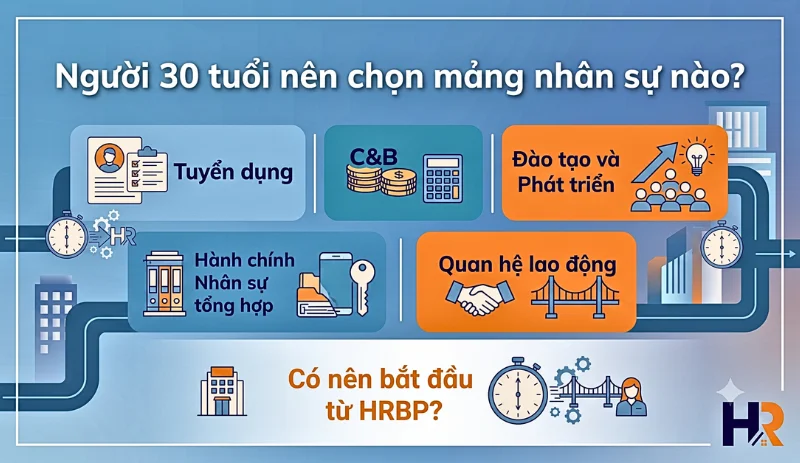 Người 30 tuổi nên chọn mảng nhân sự nào?

Tuyển dụng

C&B

Đào tạo và Phát triển

HR

Hành chính Nhân sự tổng hợp

Quan hệ lao động

Có nên bắt đầu từ HRBP?

HR